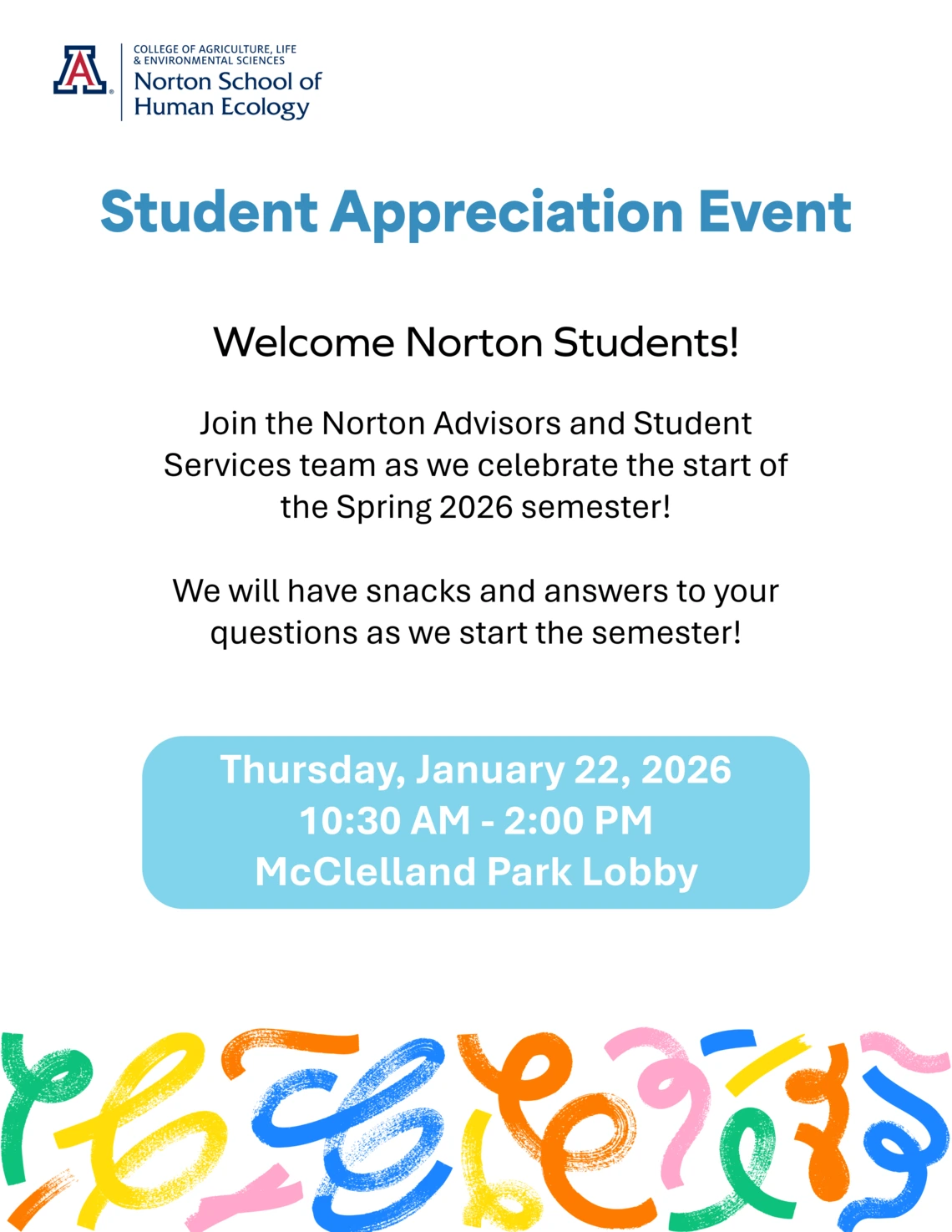 A

COLLEGE OF AGRICULTURE, LIFE & ENVIRONMENTAL SCIENCES
Norton School of Human Ecology

Student Appreciation Event

Welcome Norton Students!

Join the Norton Advisors and Student Services team as we celebrate the start of the Spring 2026 semester!

We will have snacks and answers to your questions as we start the semester!

Thursday, January 22, 2026
10:30 AM - 2:00 PM
McClelland Park Lobby